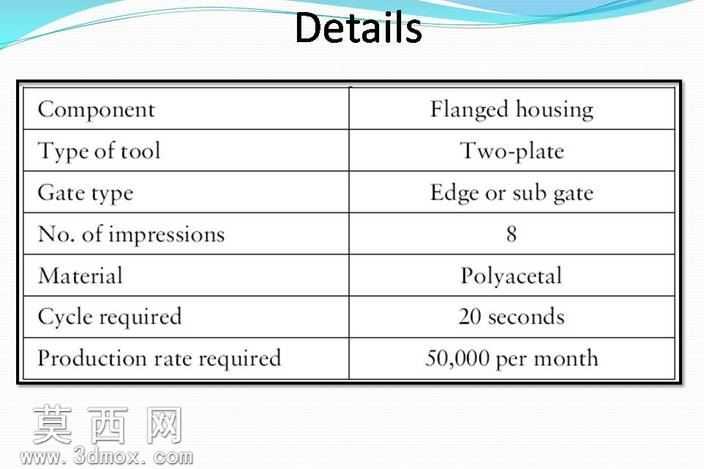 Details

| Component | Flanged housing |
|---|---|
| Type of tool | Two-plate |
| Gate type | Edge or sub gate |
| No. of impressions | 8 |
| Material | Polyacetal |
| Cycle required | 20 seconds |
| Production rate required | 50,000 per month |

莫西网
www.3dmox.com